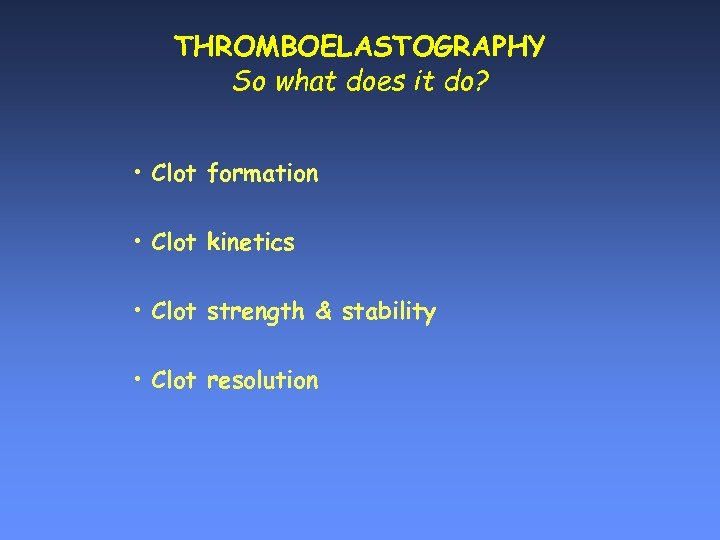 THROMBOELASTOGRAPHY
So what does it do?

• Clot formation

• Clot kinetics

• Clot strength & stability

• Clot resolution